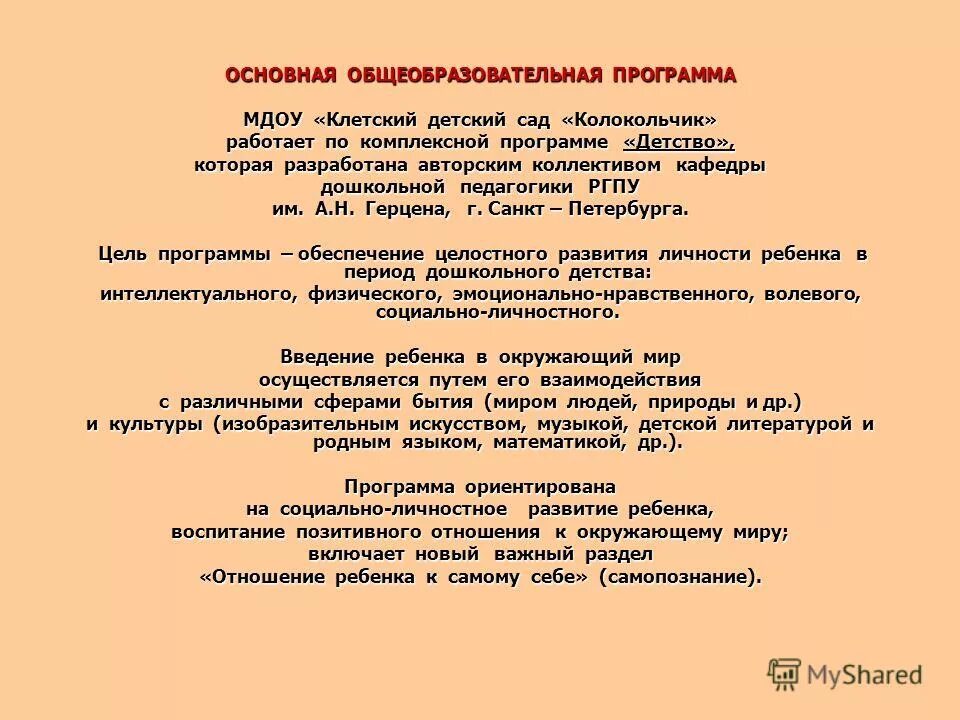 ОСНОВНАЯ ОБЩЕОБРАЗОВАТЕЛЬНАЯ ПРОГРАММА

МДОУ «Клетский детский сад «Колокольчик» работает по комплексной программе «Детство», которая разработана авторским коллективом кафедры дошкольной педагогики РГПУ им. А.Н. Герцена, г. Санкт – Петербурга.

Цель программы – обеспечение целостного развития личности ребенка в период дошкольного детства: интеллектуального, физического, эмоционально-нравственного, волевого, социально-личностного.

Введение ребенка в окружающий мир осуществляется путем его взаимодействия с различными сферами бытия (миром людей, природы и др.) и культуры (изобразительным искусством, музыкой, детской литературой и родным языком, математикой, др.).

Программа ориентирована на социально-личностное развитие ребенка, воспитание позитивного отношения к окружающему миру; включает новый важный раздел «Отношение ребенка к самому себе» (самопознание).

MyShared